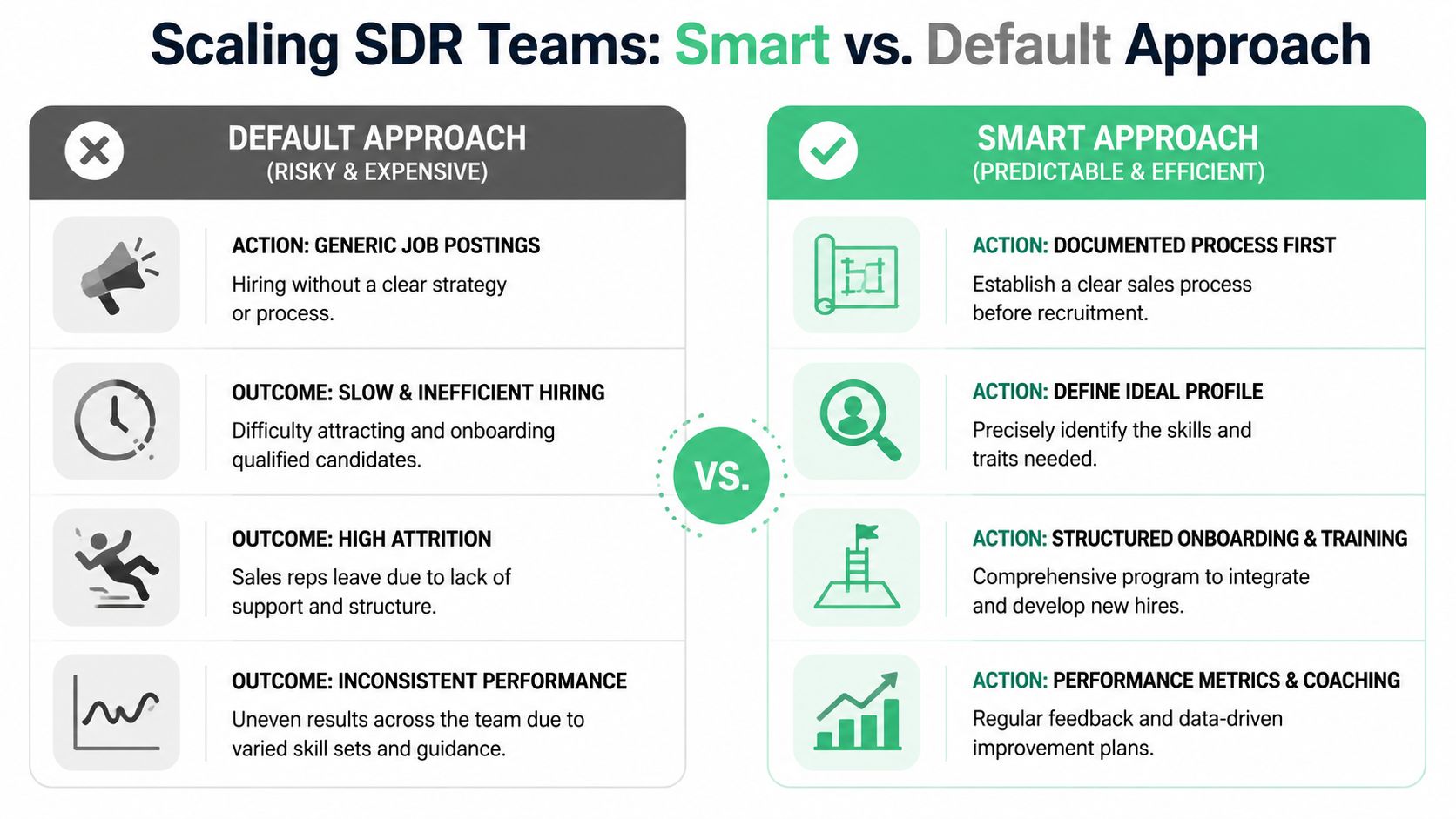 Scaling SDR Teams: Smart vs. Default Approach

DEFAULT APPROACH
(RISKY & EXPENSIVE)

ACTION: GENERIC JOB POSTINGS
Hiring without a clear strategy or process.

OUTCOME: SLOW & INEFFICIENT HIRING
Difficulty attracting and onboarding qualified candidates.

OUTCOME: HIGH ATTRITION
Sales reps leave due to lack of support and structure.

OUTCOME: INCONSISTENT PERFORMANCE
Uneven results across the team due to varied skill sets and guidance.

VS.

SMART APPROACH
(PREDICTABLE & EFFICIENT)

ACTION: DOCUMENTED PROCESS FIRST
Establish a clear sales process before recruitment.

ACTION: DEFINE IDEAL PROFILE
Precisely identify the skills and traits needed.

ACTION: STRUCTURED ONBOARDING & TRAINING
Comprehensive program to integrate and develop new hires.

ACTION: PERFORMANCE METRICS & COACHING
Regular feedback and data-driven improvement plans.